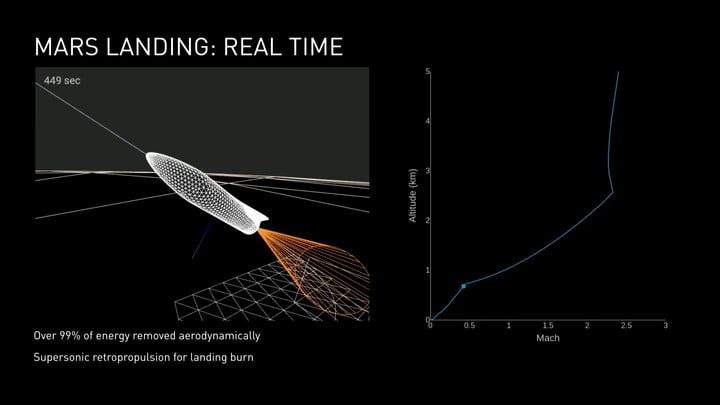 MARS LANDING: REAL TIME

449 sec

Over 99% of energy removed aerodynamically

Supersonic retropropulsion for landing burn

Altitude (km)

5
4
3
2
1
0

0 0.5 1 1.5 2 2.5 3

Mach